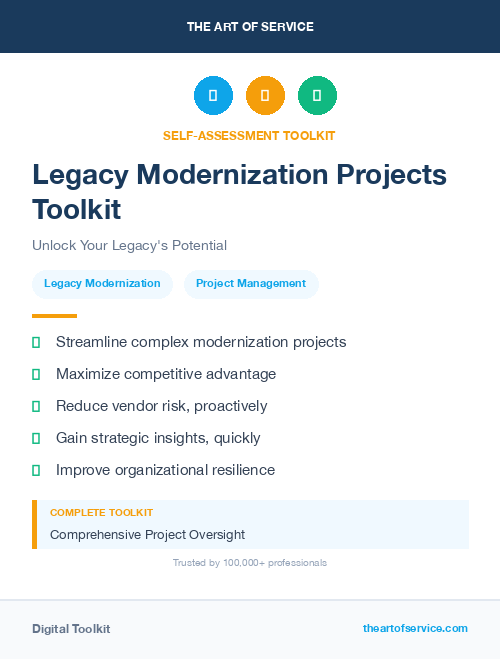 THE ART OF SERVICE

SELF-ASSESSMENT TOOLKIT

Legacy Modernization Projects Toolkit

Unlock Your Legacy's Potential

Legacy Modernization

Project Management

Streamline complex modernization projects

Maximize competitive advantage

Reduce vendor risk, proactively

Gain strategic insights, quickly

Improve organizational resilience

COMPLETE TOOLKIT

Comprehensive Project Oversight

Trusted by 100,000+ professionals

Digital Toolkit

theartofservice.com